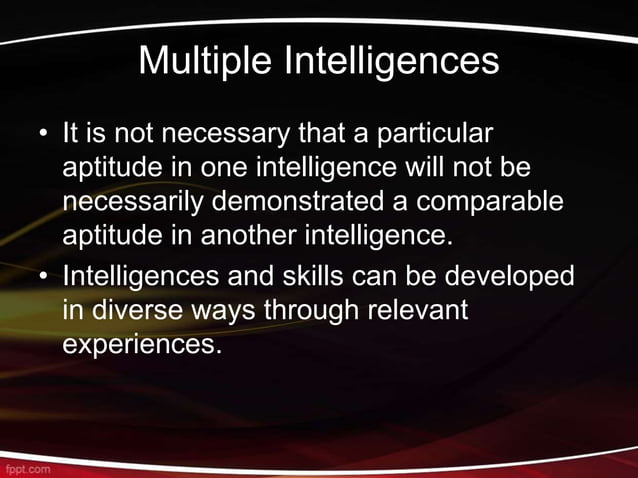 Multiple Intelligences

• It is not necessary that a particular aptitude in one intelligence will not be necessarily demonstrated a comparable aptitude in another intelligence.
• Intelligences and skills can be developed in diverse ways through relevant experiences.

fppt.com